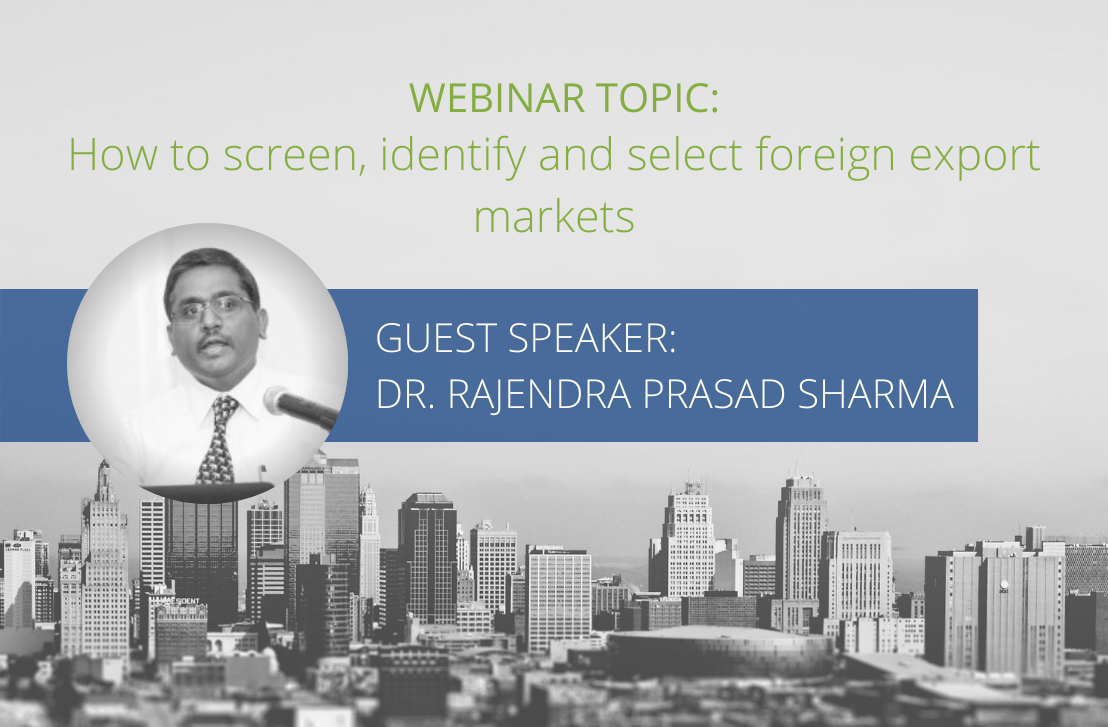 WEBINAR TOPIC:
How to screen, identify and select foreign export markets

GUEST SPEAKER:
DR. RAJENDRA PRASAD SHARMA